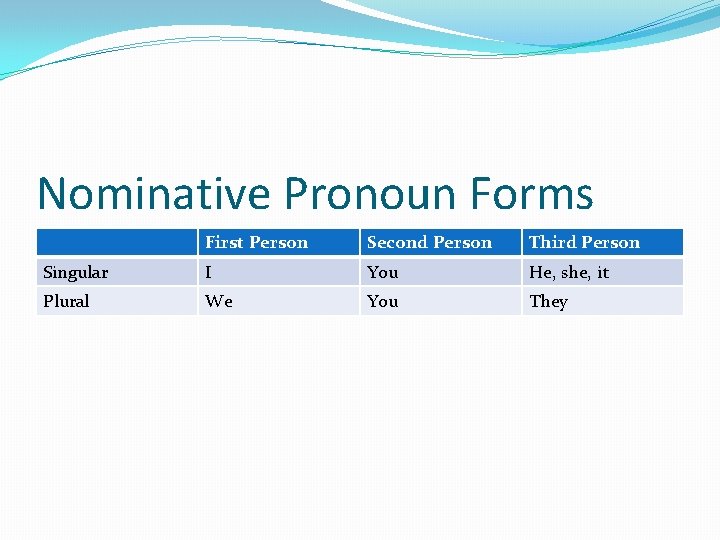 Nominative Pronoun Forms

| | First Person | Second Person | Third Person |
|---|---|---|---|
| Singular | I | You | He, she, it |
| Plural | We | You | They |